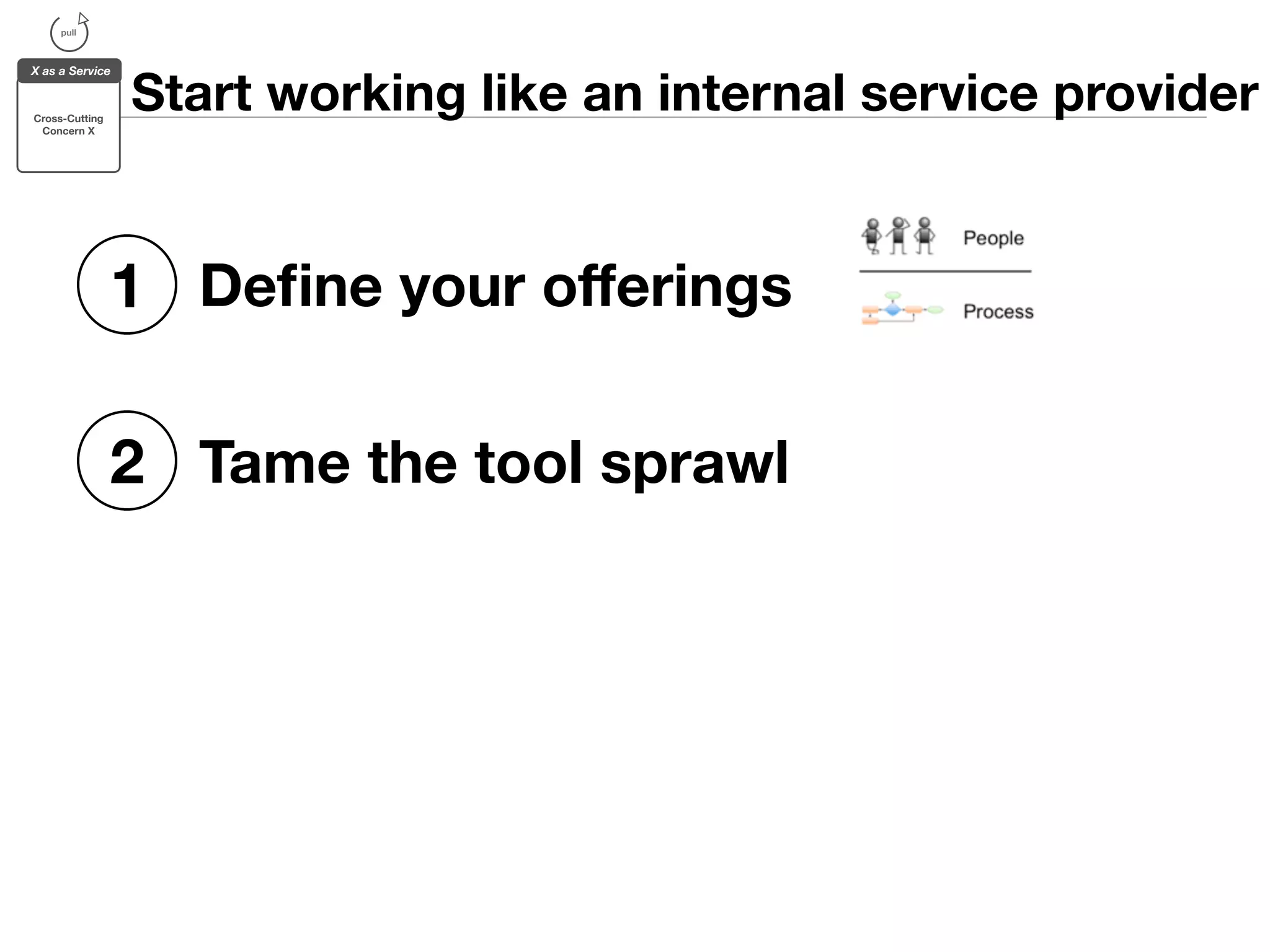 pull

X as a Service

Cross-Cutting Concern X

Start working like an internal service provider

1 Define your offerings

People

Process

2 Tame the tool sprawl